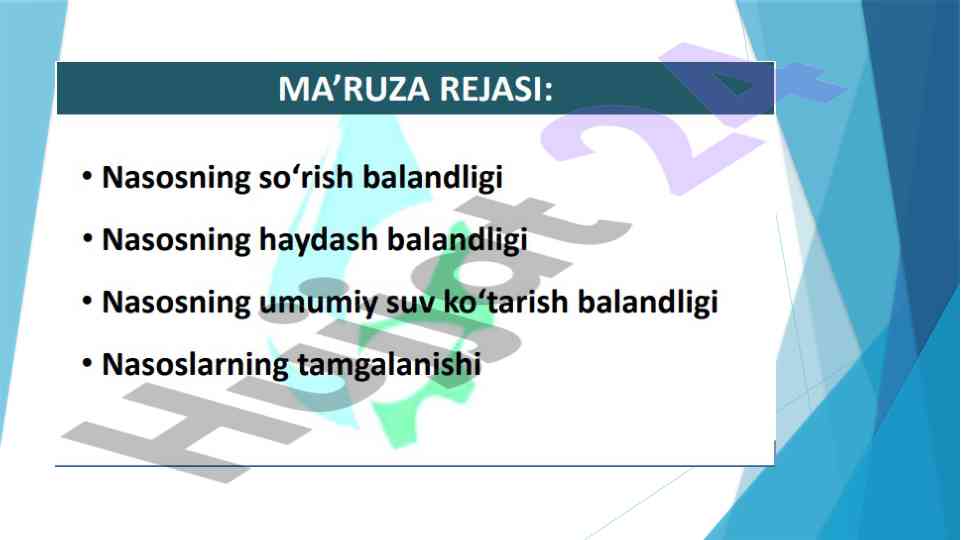 MA’RUZA REJASI:

• Nasosning so‘rish balandligi

• Nasosning haydash balandligi

• Nasosning umumiy suv ko‘tarish balandligi

• Nasoslarning tamgalanishi

Hujjat 24